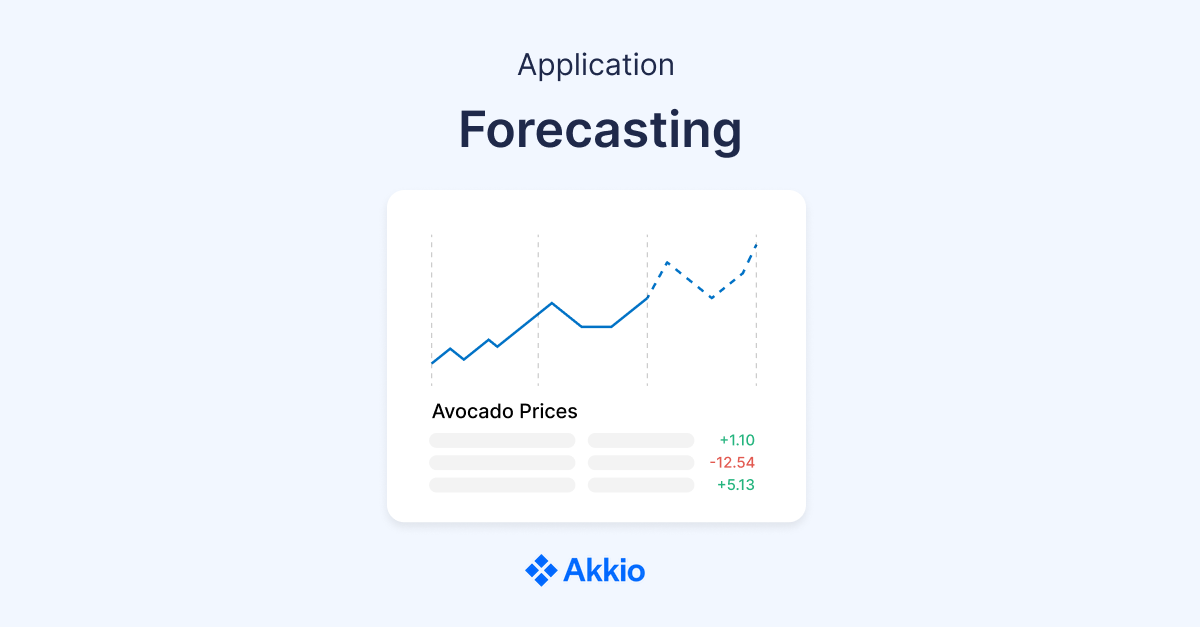 Application

Forecasting

Avocado Prices

+1.10
-12.54
+5.13

Akkio